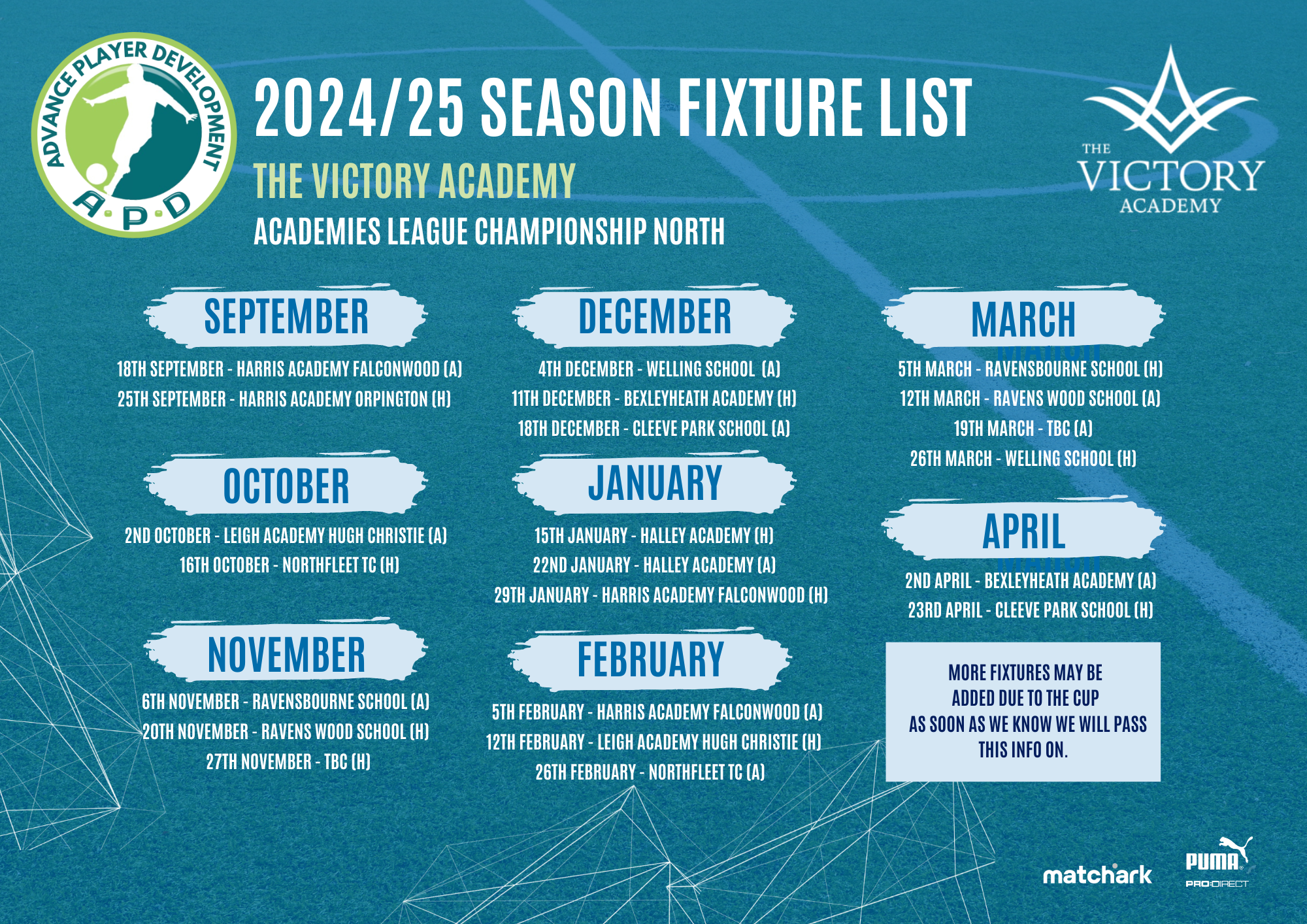 ADVANCE PLAYER DEVELOPMENT
A·P·D

2024/25 SEASON FIXTURE LIST

THE VICTORY ACADEMY

ACADEMIES LEAGUE CHAMPIONSHIP NORTH

THE VICTORY ACADEMY

SEPTEMBER

18TH SEPTEMBER - HARRIS ACADEMY FALCONWOOD (A)
25TH SEPTEMBER - HARRIS ACADEMY ORPINGTON (H)

OCTOBER

2ND OCTOBER - LEIGH ACADEMY HUGH CHRISTIE (A)
16TH OCTOBER - NORTHFLEET TC (H)

NOVEMBER

6TH NOVEMBER - RAVENSBOURNE SCHOOL (A)
20TH NOVEMBER - RAVENS WOOD SCHOOL (H)
27TH NOVEMBER - TBC (H)

DECEMBER

4TH DECEMBER - WELLING SCHOOL (A)
11TH DECEMBER - BEXLEYHEATH ACADEMY (H)
18TH DECEMBER - CLEEVE PARK SCHOOL (A)

JANUARY

15TH JANUARY - HALLEY ACADEMY (H)
22ND JANUARY - HALLEY ACADEMY (A)
29TH JANUARY - HARRIS ACADEMY FALCONWOOD (H)

FEBRUARY

5TH FEBRUARY - HARRIS ACADEMY FALCONWOOD (A)
12TH FEBRUARY - LEIGH ACADEMY HUGH CHRISTIE (H)
26TH FEBRUARY - NORTHFLEET TC (A)

MARCH

5TH MARCH - RAVENSBOURNE SCHOOL (H)
12TH MARCH - RAVENS WOOD SCHOOL (A)
19TH MARCH - TBC (A)
26TH MARCH - WELLING SCHOOL (H)

APRIL

2ND APRIL - BEXLEYHEATH ACADEMY (A)
23RD APRIL - CLEEVE PARK SCHOOL (H)

MORE FIXTURES MAY BE ADDED DUE TO THE CUP AS SOON AS WE KNOW WE WILL PASS THIS INFO ON.

matchark

PUMA
PRO:DIRECT